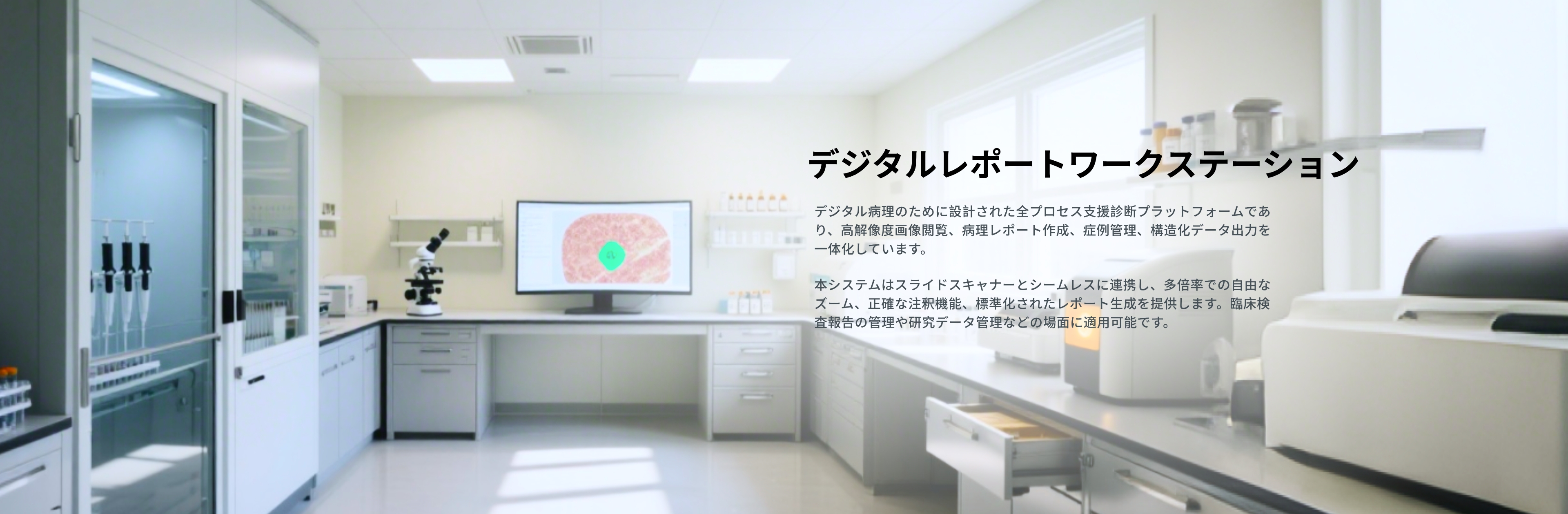 デジタルレポートワークステーション

デジタル病理のために設計された全プロセス支援診断プラットフォームであり、高解像度画像閲覧、病理レポート作成、症例管理、構造化データ出力を一体化しています。

本システムはスライドスキャナーとシームレスに連携し、多倍率での自由なズーム、正確な注釈機能、標準化されたレポート生成を提供します。臨床検査報告の管理や研究データ管理などの場面に適用可能です。